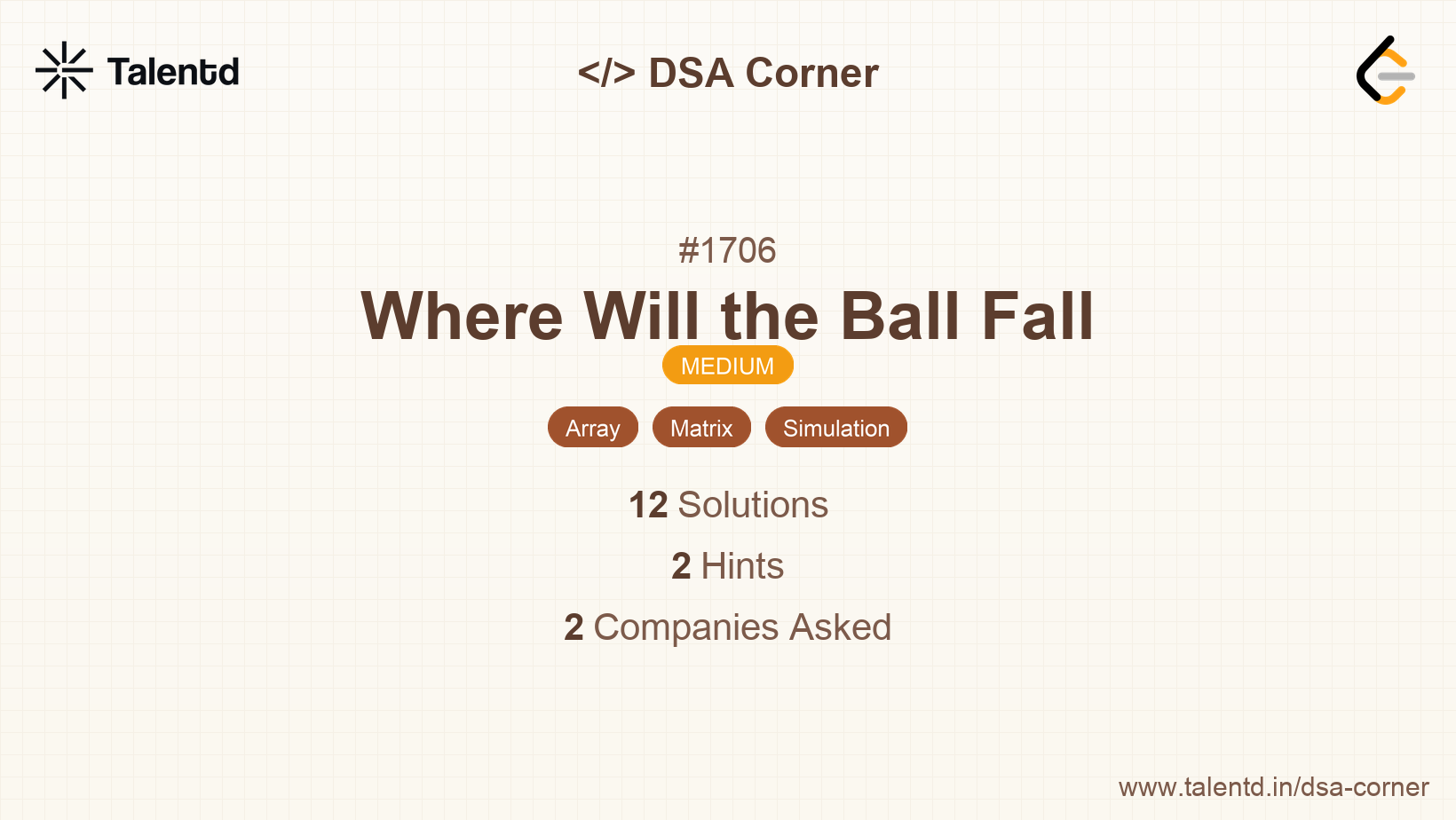 Talentd

</> DSA Corner

#1706

Where Will the Ball Fall

MEDIUM

Array Matrix Simulation

12 Solutions

2 Hints

2 Companies Asked

www.talentd.in/dsa-corner